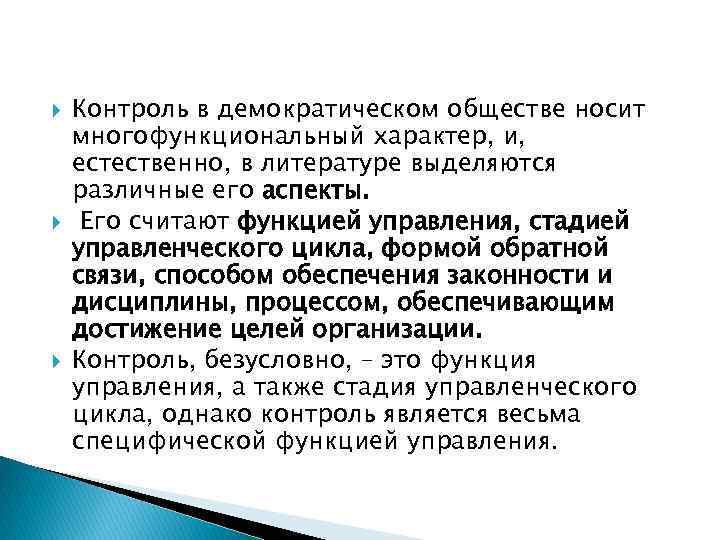 Контроль в демократическом обществе носит многофункциональный характер, и, естественно, в литературе выделяются различные его аспекты.

Его считают функцией управления, стадией управленческого цикла, формой обратной связи, способом обеспечения законности и дисциплины, процессом, обеспечивающим достижение целей организации.

Контроль, безусловно, – это функция управления, а также стадия управленческого цикла, однако контроль является весьма специфической функцией управления.